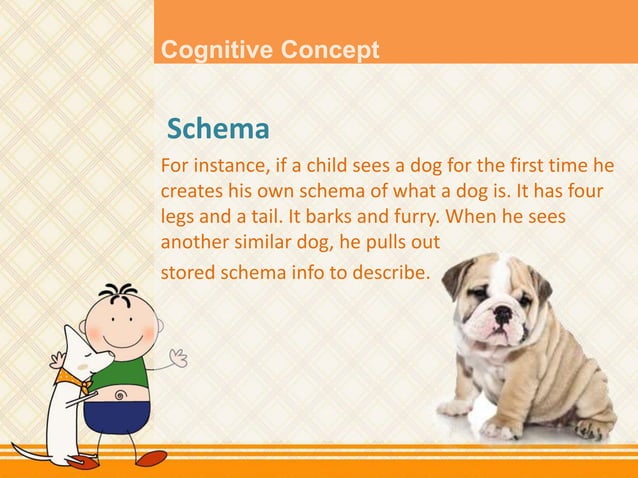 Cognitive Concept

Schema

For instance, if a child sees a dog for the first time he creates his own schema of what a dog is. It has four legs and a tail. It barks and furry. When he sees another similar dog, he pulls out

stored schema info to describe.